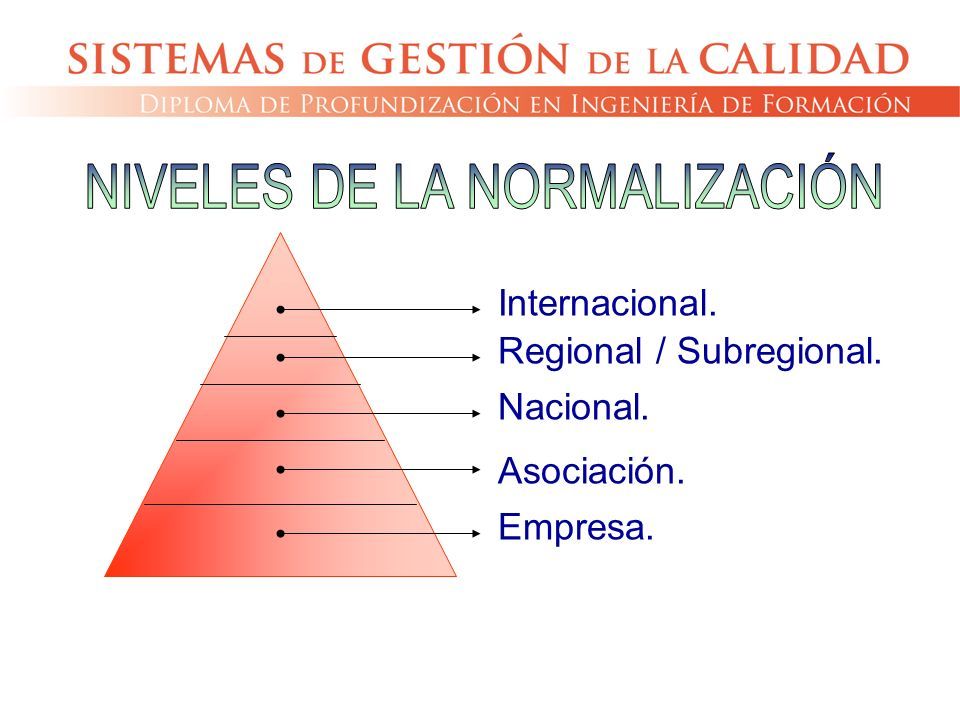 SISTEMAS DE GESTIÓN DE LA CALIDAD
DIPLOMA DE PROFUNDIZACIÓN EN INGENIERÍA DE FORMACIÓN

NIVELES DE LA NORMALIZACIÓN

Internacional.
Regional / Subregional.
Nacional.
Asociación.
Empresa.